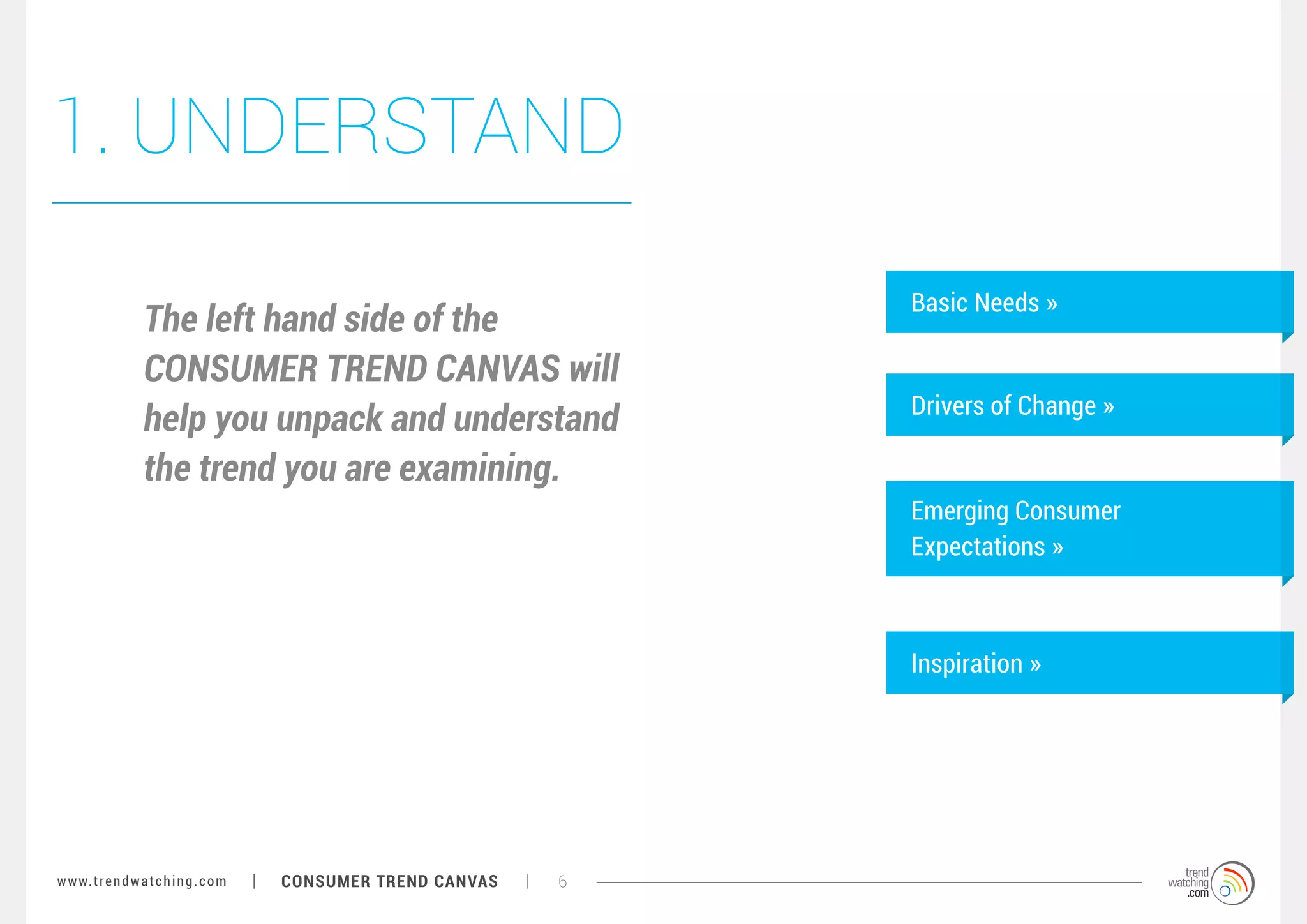 1. UNDERSTAND

The left hand side of the CONSUMER TREND CANVAS will help you unpack and understand the trend you are examining.

Basic Needs »

Drivers of Change »

Emerging Consumer Expectations »

Inspiration »

www.trendwatching.com | CONSUMER TREND CANVAS | 6

trend watching .com